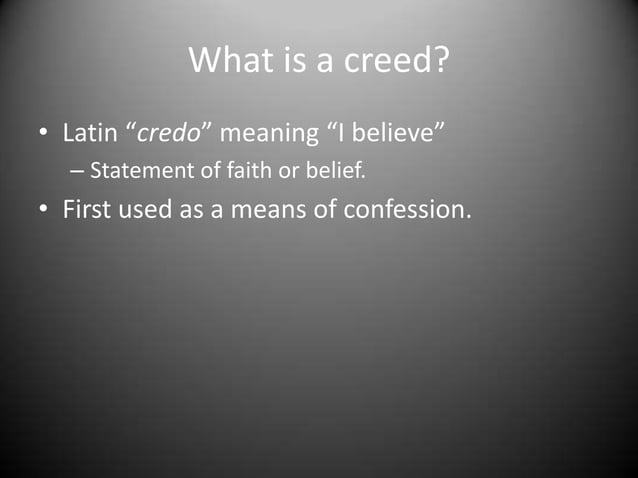 What is a creed?

• Latin “credo” meaning “I believe”

– Statement of faith or belief.

• First used as a means of confession.